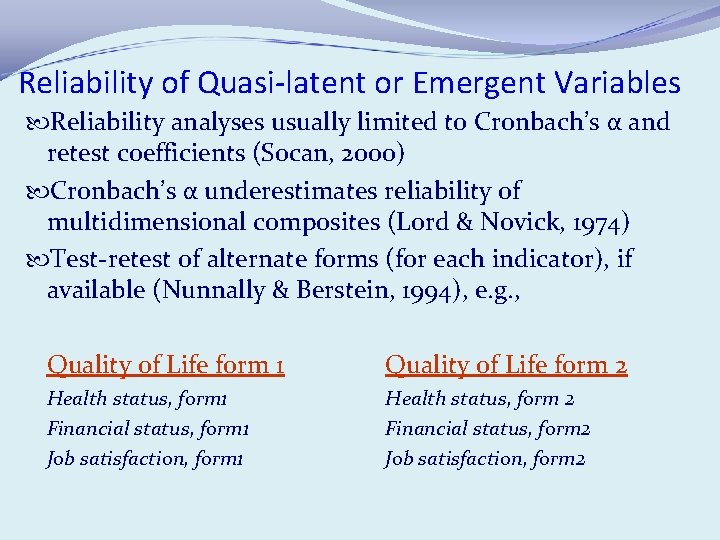 Reliability of Quasi-latent or Emergent Variables

Reliability analyses usually limited to Cronbach's α and retest coefficients (Socan, 2000)

Cronbach's α underestimates reliability of multidimensional composites (Lord & Novick, 1974)

Test-retest of alternate forms (for each indicator), if available (Nunnally & Berstein, 1994), e.g.,

Quality of Life form 1
Health status, form1
Financial status, form1
Job satisfaction, form1

Quality of Life form 2
Health status, form 2
Financial status, form2
Job satisfaction, form2